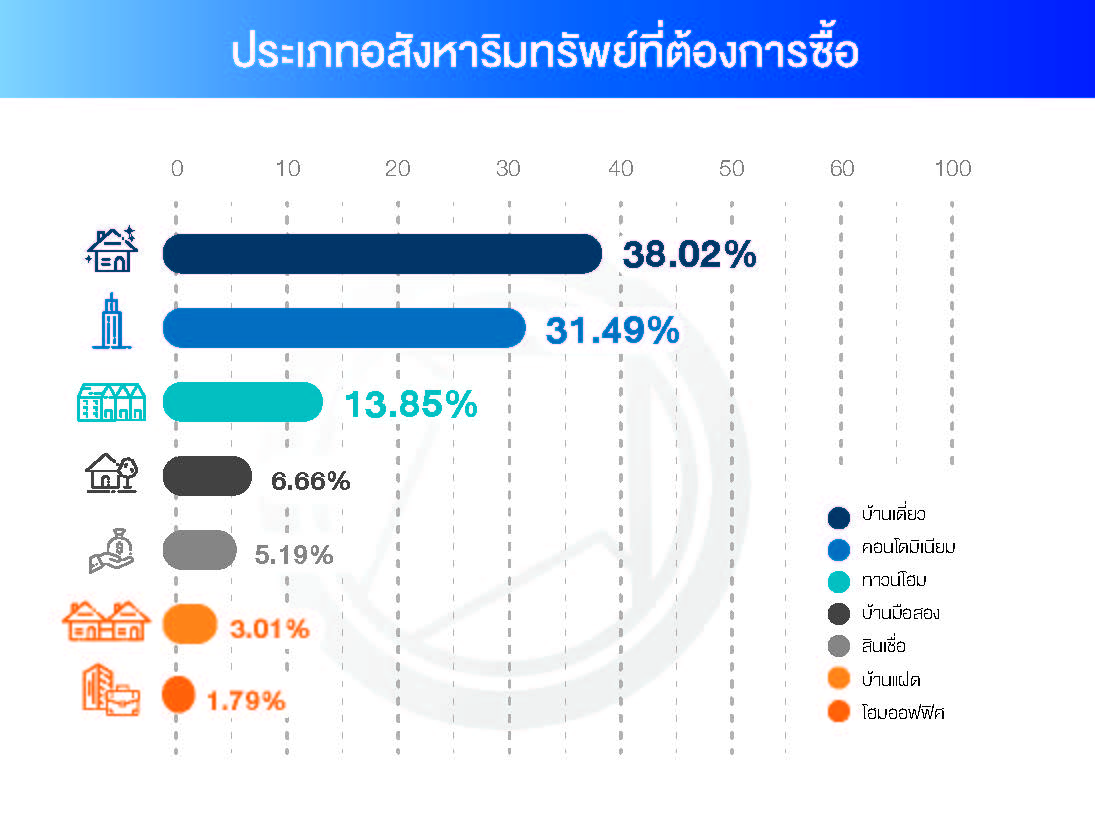 ประเภทอสังหาริมทรัพย์ที่ต้องการซื้อ

0 10 20 30 40 50 60 100

38.02%
31.49%
13.85%
6.66%
5.19%
3.01%
1.79%

บ้านเดี่ยว
คอนโดมิเนียม
ทาวน์โฮม
บ้านมือสอง
สินเชื่อ
บ้านแฝด
โฮมออฟฟิศ